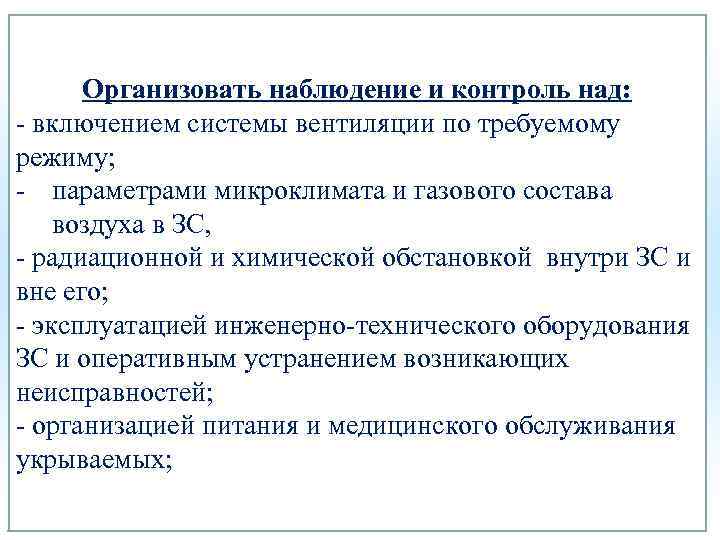 Организовать наблюдение и контроль над:
- включением системы вентиляции по требуемому режиму;
- параметрами микроклимата и газового состава воздуха в ЗС,
- радиационной и химической обстановкой внутри ЗС и вне его;
- эксплуатацией инженерно-технического оборудования ЗС и оперативным устранением возникающих неисправностей;
- организацией питания и медицинского обслуживания укрываемых;